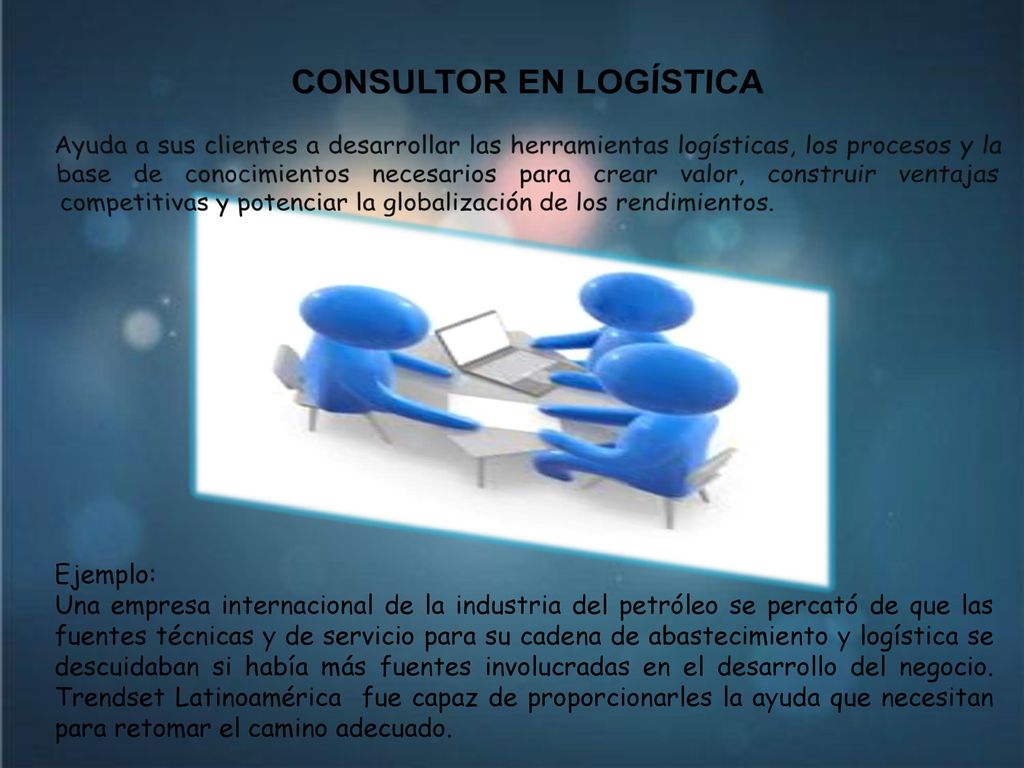 CONSULTOR EN LOGÍSTICA

Ayuda a sus clientes a desarrollar las herramientas logísticas, los procesos y la base de conocimientos necesarios para crear valor, construir ventajas competitivas y potenciar la globalización de los rendimientos.

Ejemplo:
Una empresa internacional de la industria del petróleo se percató de que las fuentes técnicas y de servicio para su cadena de abastecimiento y logística se descuidaban si había más fuentes involucradas en el desarrollo del negocio. Trendset Latinoamérica fue capaz de proporcionarles la ayuda que necesitan para retomar el camino adecuado.